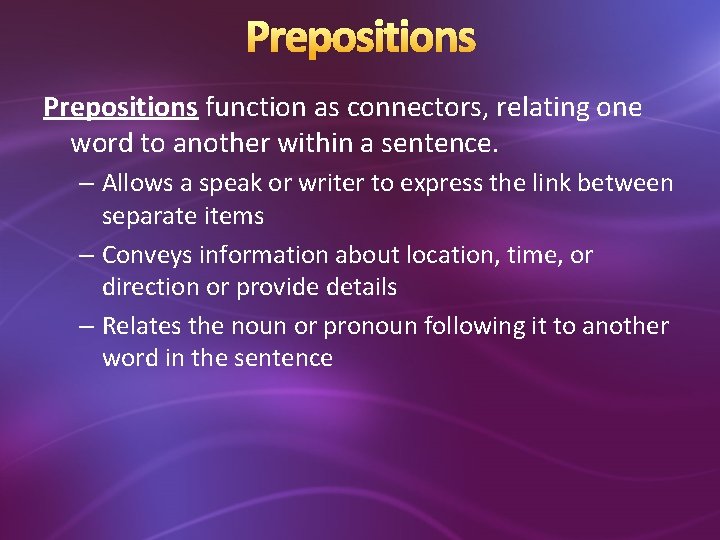 Prepositions

Prepositions function as connectors, relating one word to another within a sentence.

– Allows a speak or writer to express the link between separate items
– Conveys information about location, time, or direction or provide details
– Relates the noun or pronoun following it to another word in the sentence